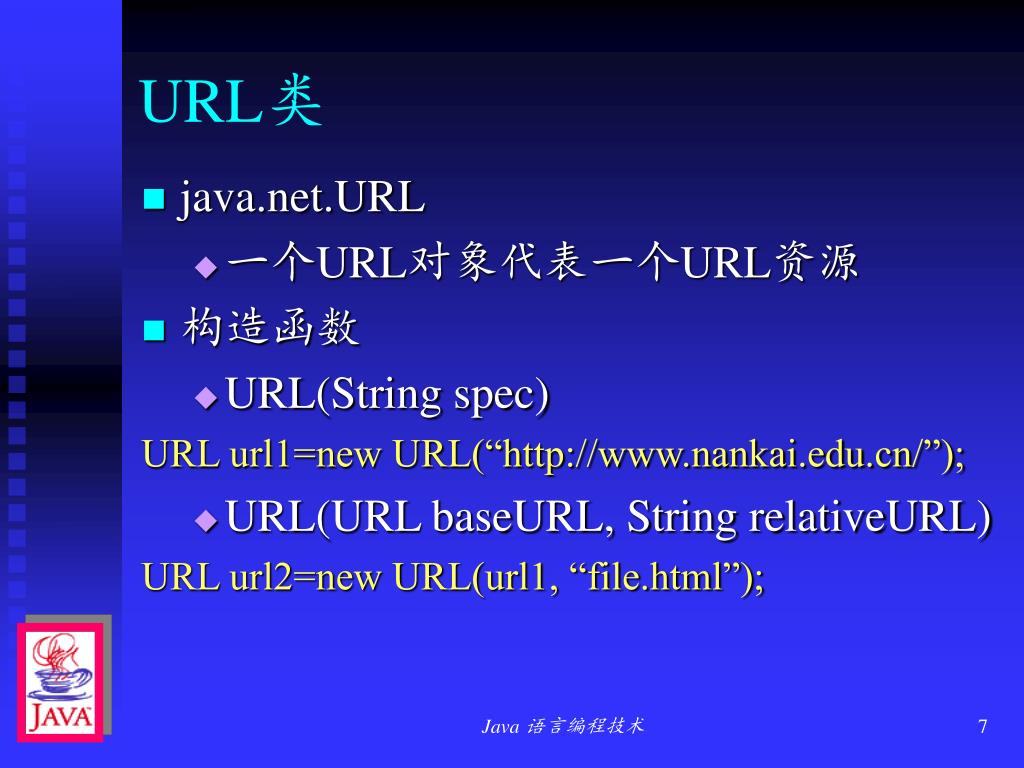 URL类

java.net.URL

一个URL对象代表一个URL资源

构造函数

URL(String spec)

URL url1=new URL(“http://www.nankai.edu.cn/”);

URL(URL baseURL, String relativeURL)

URL url2=new URL(url1, “file.html”);

JAVA

Java 语言编程技术

7